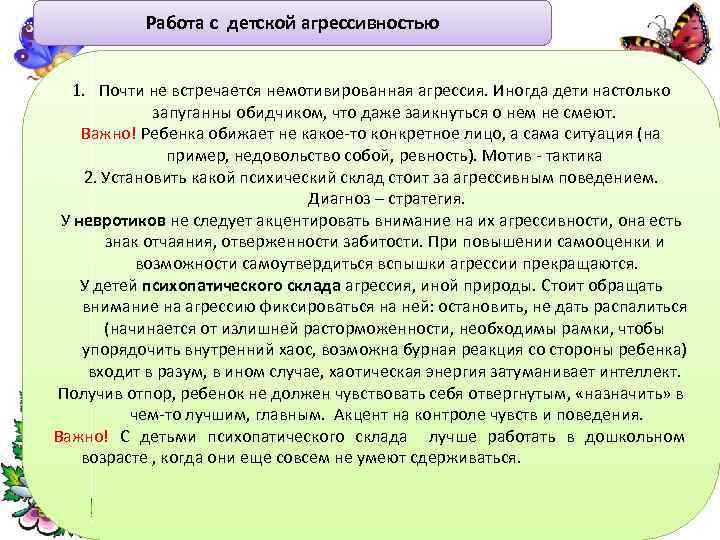 Работа с детской агрессивностью

1. Почти не встречается немотивированная агрессия. Иногда дети настолько запуганны обидчиком, что даже заикнуться о нем не смеют.
Важно! Ребенка обижает не какое-то конкретное лицо, а сама ситуация (на пример, недовольство собой, ревность). Мотив - тактика
2. Установить какой психический склад стоит за агрессивным поведением. Диагноз – стратегия.
У невротиков не следует акцентировать внимание на их агрессивности, она есть знак отчаяния, отверженности забитости. При повышении самооценки и возможности самоутвердиться вспышки агрессии прекращаются.
У детей психопатического склада агрессия, иной природы. Стоит обращать внимание на агрессию фиксироваться на ней: остановить, не дать распалиться (начинается от излишней расторможенности, необходимы рамки, чтобы упорядочить внутренний хаос, возможна бурная реакция со стороны ребенка) входит в разум, в ином случае, хаотическая энергия затуманивает интеллект.
Получив отпор, ребенок не должен чувствовать себя отвергнутым, «назначить» в чем-то лучшим, главным. Акцент на контроле чувств и поведения.
Важно! С детьми психопатического склада лучше работать в дошкольном возрасте , когда они еще совсем не умеют сдерживаться.